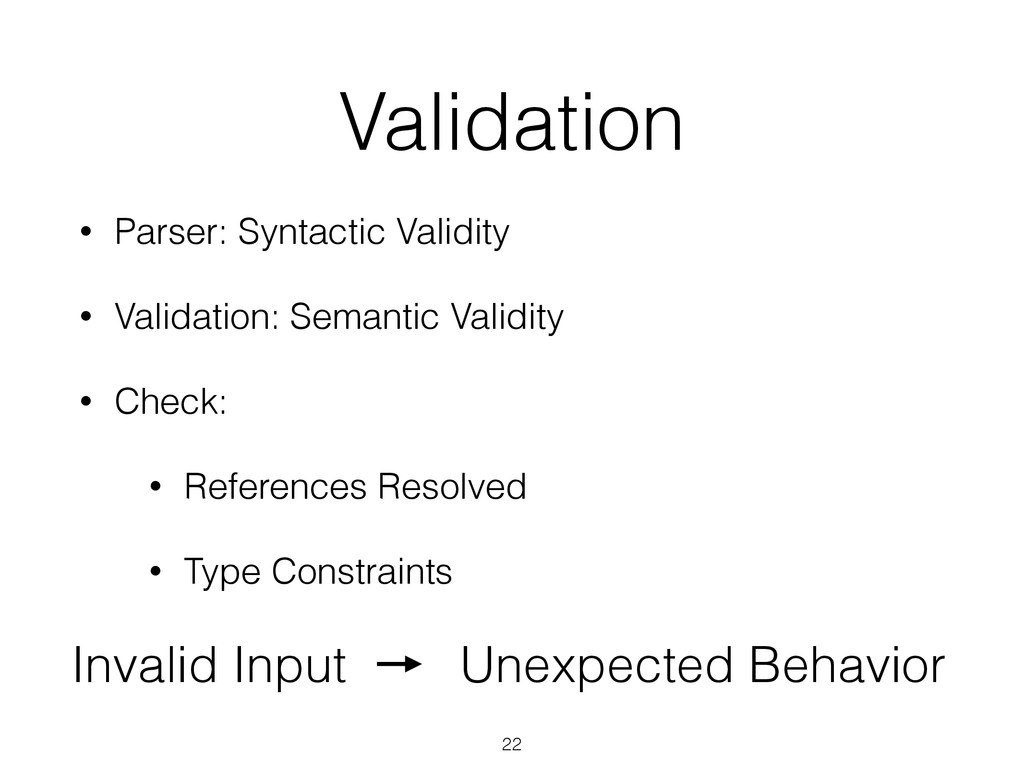 Validation

• Parser: Syntactic Validity

• Validation: Semantic Validity

• Check:

  • References Resolved

  • Type Constraints

Invalid Input → Unexpected Behavior

22